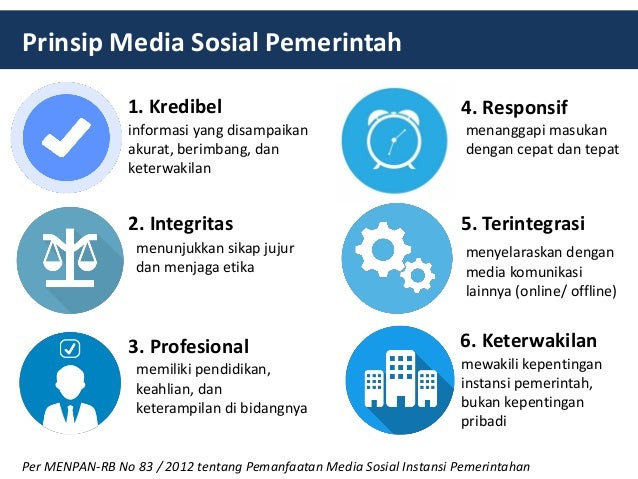 Prinsip Media Sosial Pemerintah

1. Kredibel
informasi yang disampaikan akurat, berimbang, dan keterwakilan

2. Integritas
menunjukkan sikap jujur dan menjaga etika

3. Profesional
memiliki pendidikan, keahlian, dan keterampilan di bidangnya

4. Responsif
menanggapi masukan dengan cepat dan tepat

5. Terintegrasi
menyelaraskan dengan media komunikasi lainnya (online/ offline)

6. Keterwakilan
mewakili kepentingan instansi pemerintah, bukan kepentingan pribadi

Per MENPAN-RB No 83 / 2012 tentang Pemanfaatan Media Sosial Instansi Pemerintahan